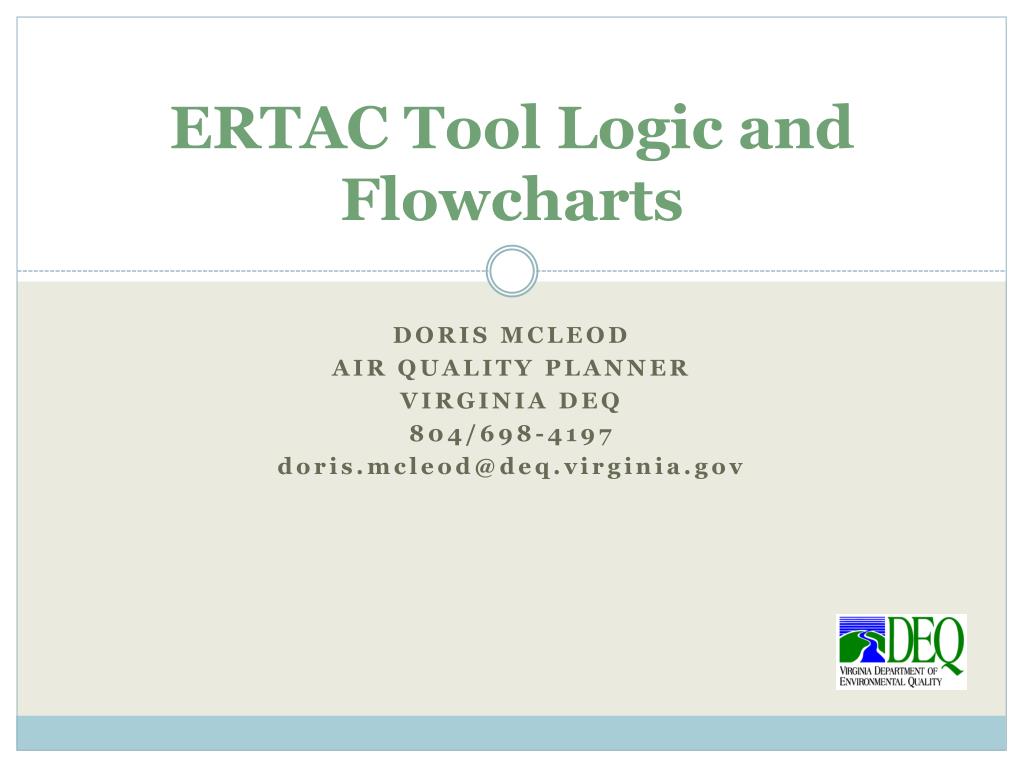 ERTAC Tool Logic and Flowcharts

DORIS MCLEOD
AIR QUALITY PLANNER
VIRGINIA DEQ
804/698-4197
doris.mcleod@deq.virginia.gov

DEQ
VIRGINIA DEPARTMENT OF ENVIRONMENTAL QUALITY